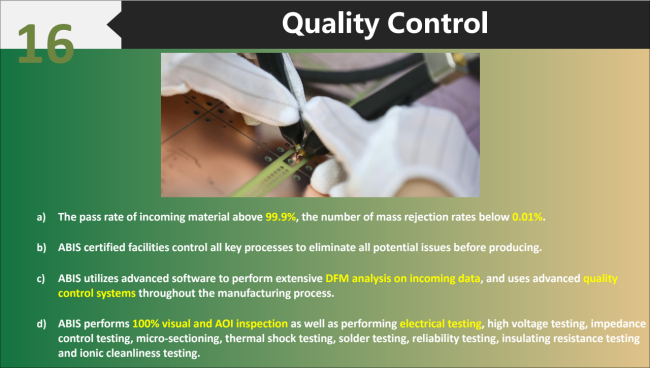 16

Quality Control

a) The pass rate of incoming material above 99.9%, the number of mass rejection rates below 0.01%.

b) ABIS certified facilities control all key processes to eliminate all potential issues before producing.

c) ABIS utilizes advanced software to perform extensive DFM analysis on incoming data, and uses advanced quality control systems throughout the manufacturing process.

d) ABIS performs 100% visual and AOI inspection as well as performing electrical testing, high voltage testing, impedance control testing, micro-sectioning, thermal shock testing, solder testing, reliability testing, insulating resistance testing and ionic cleanliness testing.